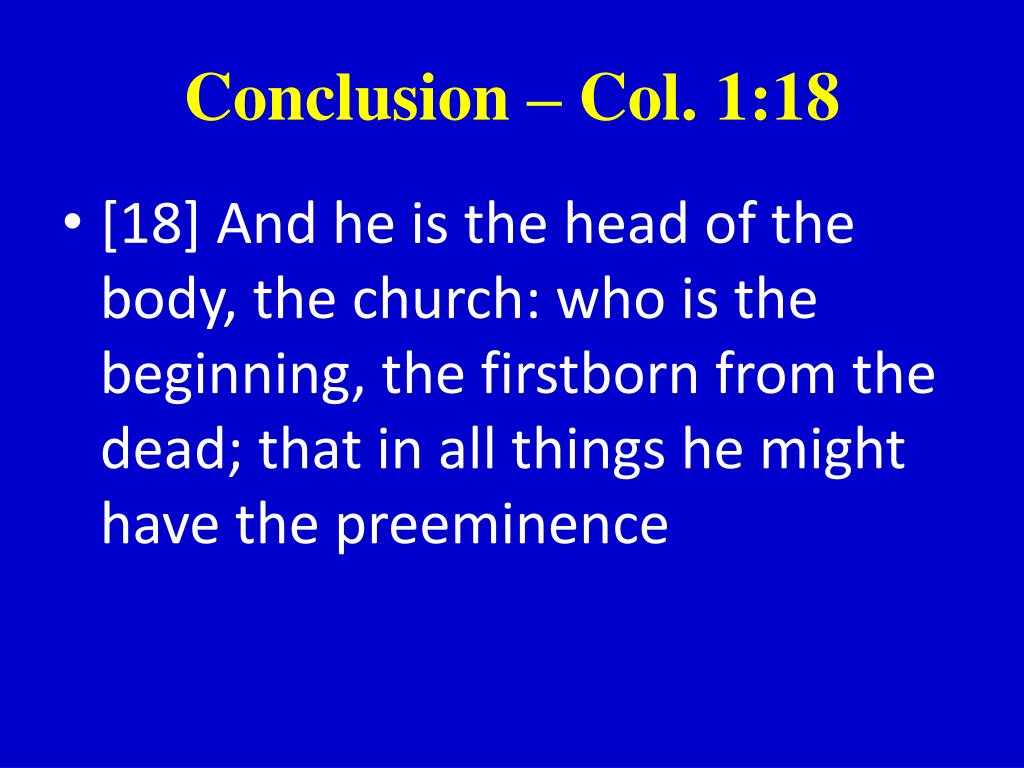 Conclusion – Col. 1:18

• [18] And he is the head of the body, the church: who is the beginning, the firstborn from the dead; that in all things he might have the preeminence